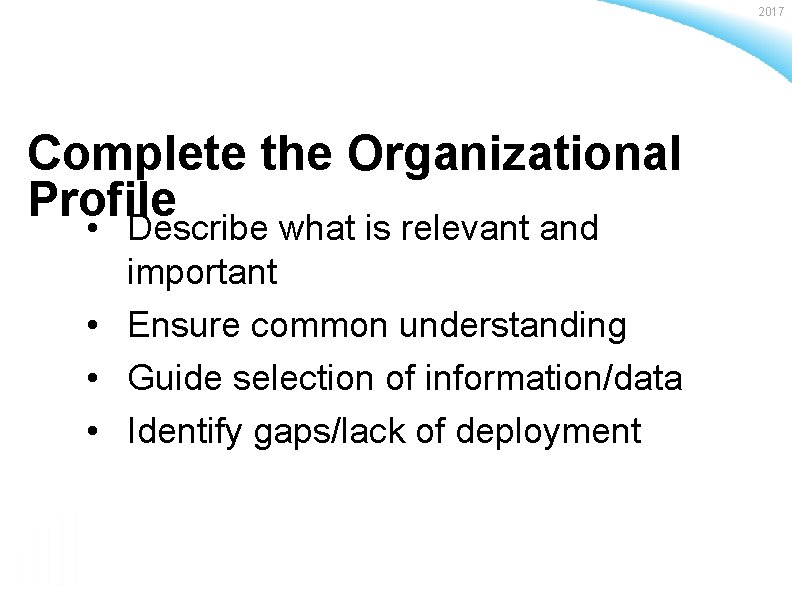 2017

Complete the Organizational Profile

• Describe what is relevant and important
• Ensure common understanding
• Guide selection of information/data
• Identify gaps/lack of deployment